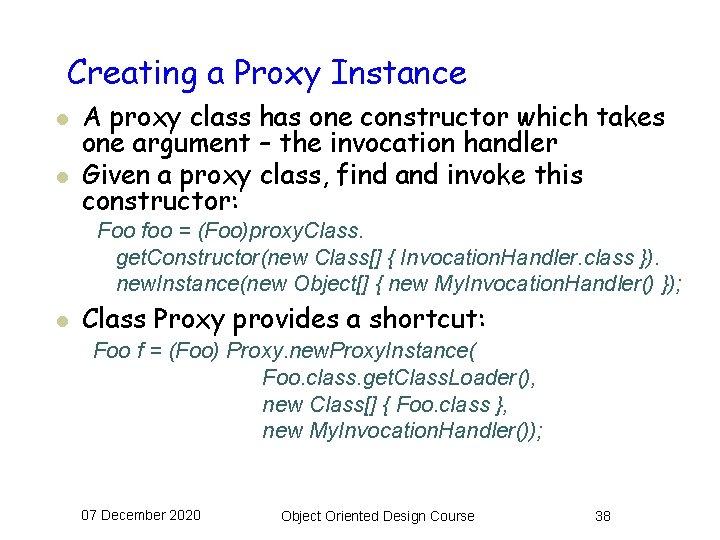 Creating a Proxy Instance

A proxy class has one constructor which takes one argument – the invocation handler

Given a proxy class, find and invoke this constructor:

Foo foo = (Foo)proxyClass.
getConstructor(new Class[] { InvocationHandler.class }).
newInstance(new Object[] { new MyInvocationHandler() });

Class Proxy provides a shortcut:

Foo f = (Foo) Proxy.newProxyInstance(
Foo.class.getClassLoader(),
new Class[] { Foo.class },
new MyInvocationHandler());

07 December 2020

Object Oriented Design Course

38